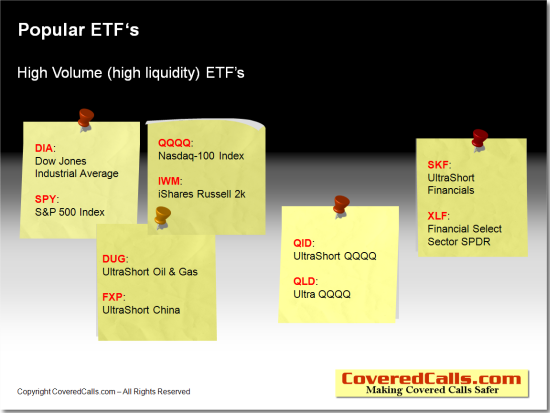 Popular ETF‘s

High Volume (high liquidity) ETF’s

DIA:
Dow Jones Industrial Average

SPY:
S&P 500 Index

QQQQ:
Nasdaq-100 Index

IWM:
iShares Russell 2k

DUG:
UltraShort Oil & Gas

FXP:
UltraShort China

QID:
UltraShort QQQQ

QLD:
Ultra QQQQ

SKF:
UltraShort Financials

XLF:
Financial Select Sector SPDR

Copyright CoveredCalls.com – All Rights Reserved

CoveredCalls.com
Making Covered Calls Safer